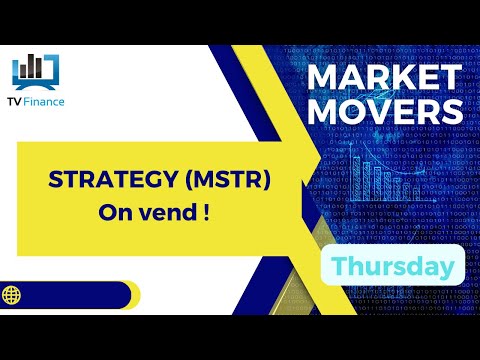 TV Finance

MARKET MOVERS

STRATEGY (MSTR)
On vend !

Thursday